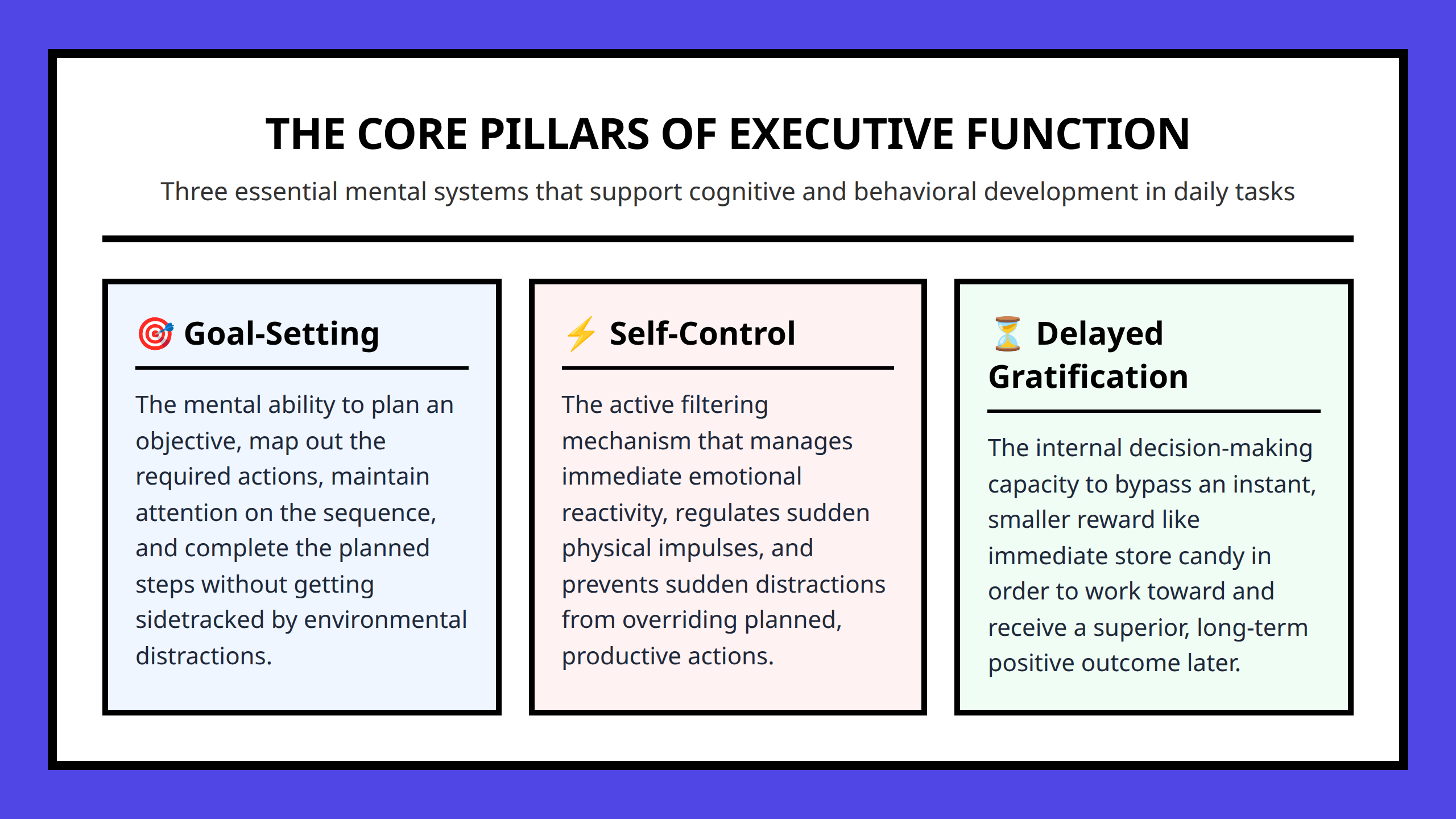 THE CORE PILLARS OF EXECUTIVE FUNCTION

Three essential mental systems that support cognitive and behavioral development in daily tasks

🎯 Goal-Setting

The mental ability to plan an objective, map out the required actions, maintain attention on the sequence, and complete the planned steps without getting sidetracked by environmental distractions.

⚡ Self-Control

The active filtering mechanism that manages immediate emotional reactivity, regulates sudden physical impulses, and prevents sudden distractions from overriding planned, productive actions.

⏳ Delayed Gratification

The internal decision-making capacity to bypass an instant, smaller reward like immediate store candy in order to work toward and receive a superior, long-term positive outcome later.